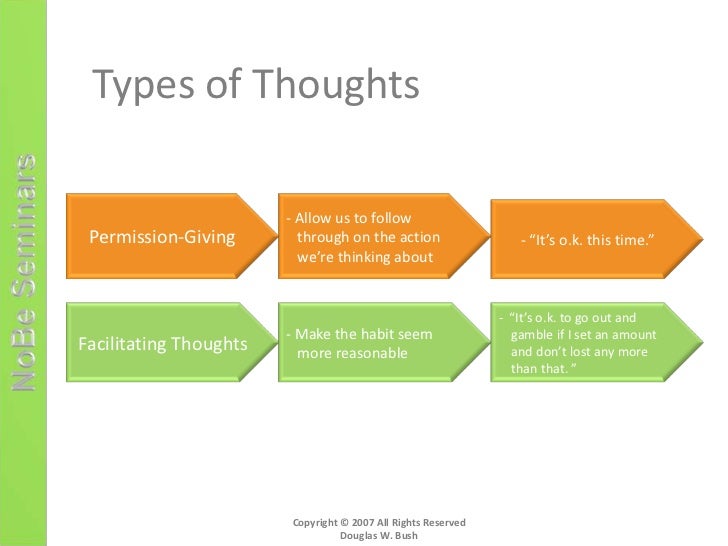 NoBe Seminars

Types of Thoughts

Permission-Giving

- Allow us to follow through on the action we're thinking about

- "It's o.k. this time."

Facilitating Thoughts

- Make the habit seem more reasonable

- "It's o.k. to go out and gamble if I set an amount and don't lost any more than that. "

Copyright © 2007 All Rights Reserved
Douglas W. Bush